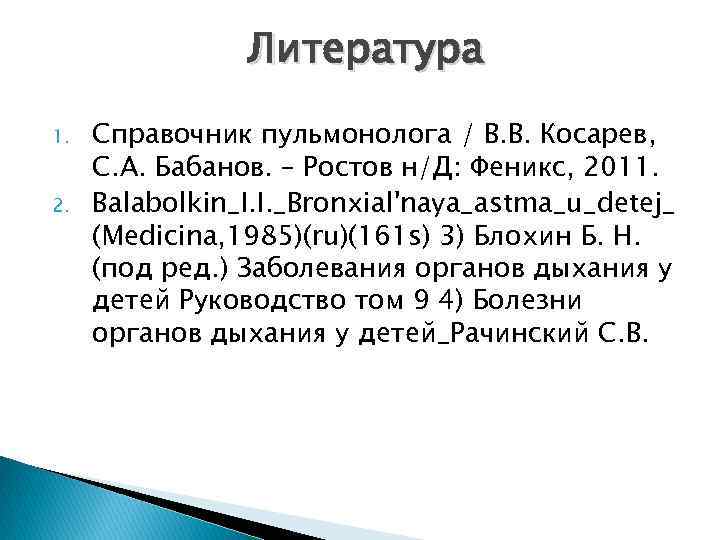 Литература

1. Справочник пульмонолога / В.В. Косарев, С.А. Бабанов. – Ростов н/Д: Феникс, 2011.
2. Balabolkin_I.I._Bronxial'naya_astma_u_detej_(Medicina,1985)(ru)(161s) 3) Блохин Б. Н. (под ред.) Заболевания органов дыхания у детей Руководство том 9 4) Болезни органов дыхания у детей_Рачинский С.В.